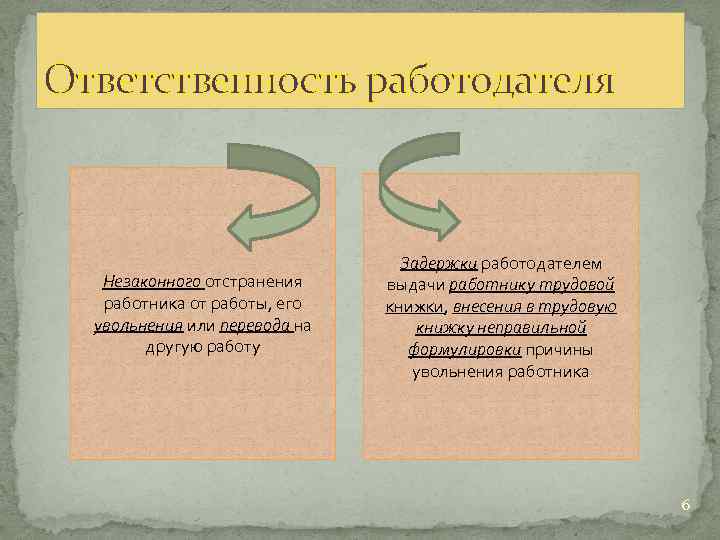 Ответственность работодателя

Незаконного отстранения работника от работы, его увольнения или перевода на другую работу

Задержки работодателем выдачи работнику трудовой книжки, внесения в трудовую книжку неправильной формулировки причины увольнения работника

6